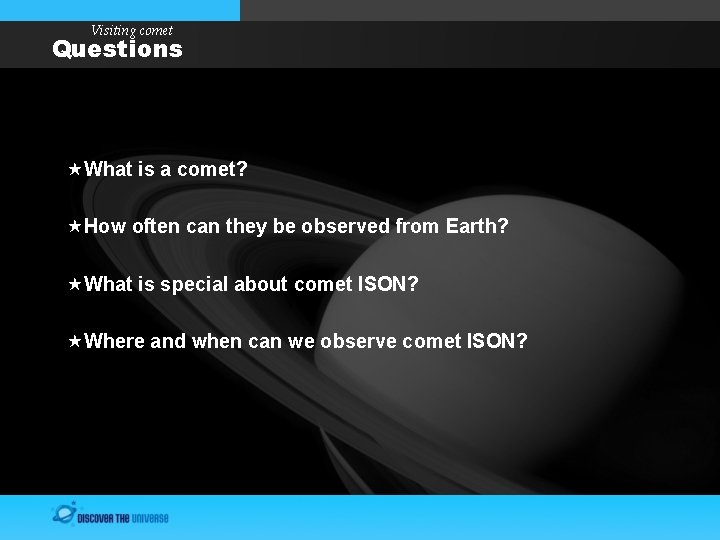 Visiting comet
Questions

★What is a comet?

★How often can they be observed from Earth?

★What is special about comet ISON?

★Where and when can we observe comet ISON?

DISCOVER THE UNIVERSE